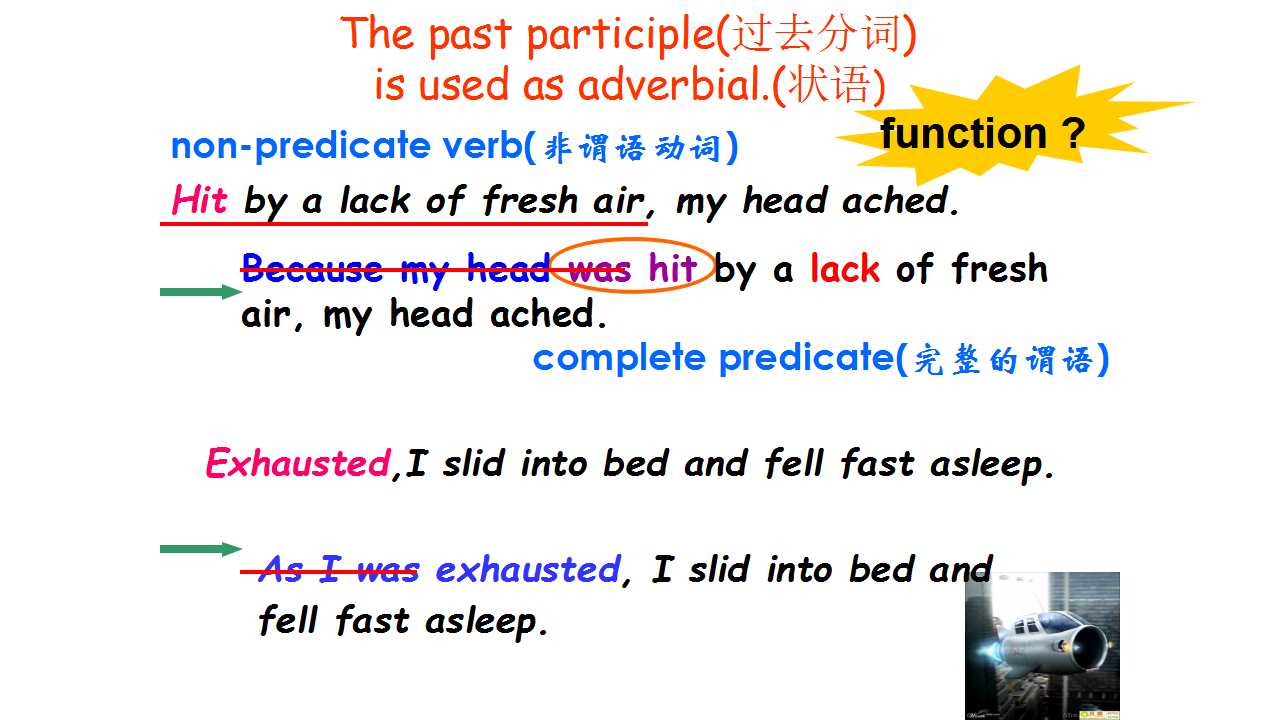 The past participle(过去分词) is used as adverbial.(状语)

function ?

non-predicate verb(非谓语动词)

Hit by a lack of fresh air, my head ached.

Because my head was hit by a lack of fresh air, my head ached.

complete predicate(完整的谓语)

Exhausted,I slid into bed and fell fast asleep.

As I was exhausted, I slid into bed and fell fast asleep.